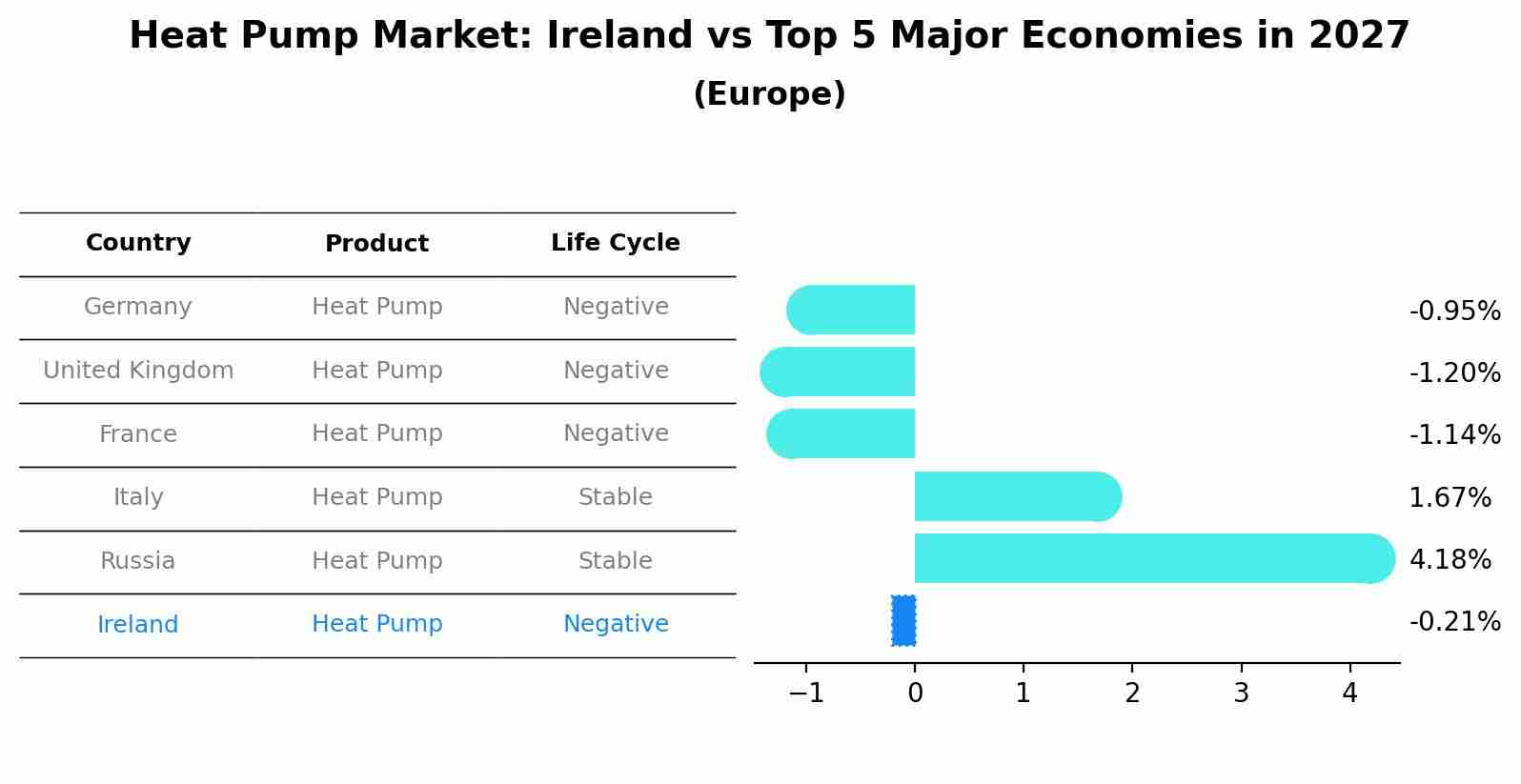 Heat Pump Market: Ireland vs Top 5 Major Economies in 2027
(Europe)

| Country | Product | Life Cycle |
|---|---|---|
| Germany | Heat Pump | Negative |
| United Kingdom | Heat Pump | Negative |
| France | Heat Pump | Negative |
| Italy | Heat Pump | Stable |
| Russia | Heat Pump | Stable |
| Ireland | Heat Pump | Negative |

-0.95%
-1.20%
-1.14%
1.67%
4.18%
-0.21%

−1 0 1 2 3 4